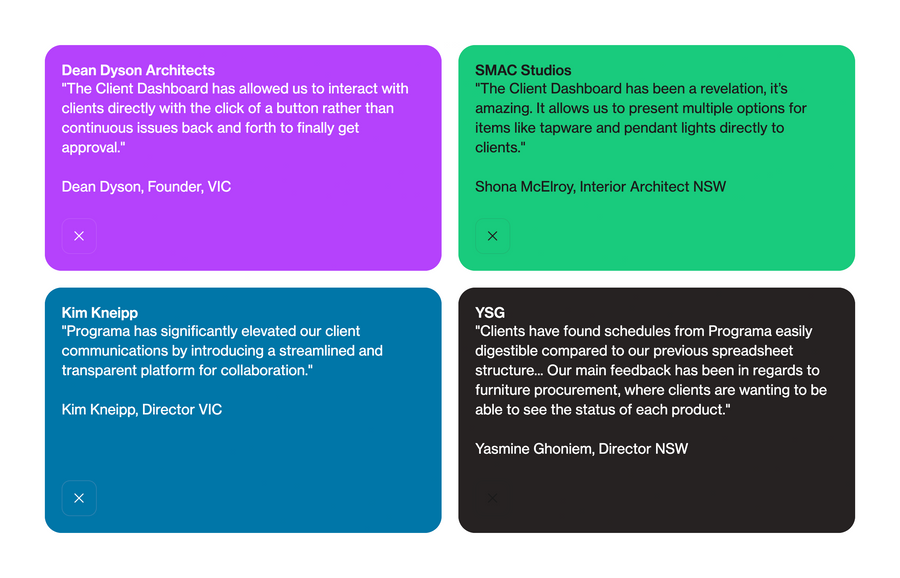 Dean Dyson Architects
"The Client Dashboard has allowed us to interact with clients directly with the click of a button rather than continuous issues back and forth to finally get approval."

Dean Dyson, Founder, VIC

SMAC Studios
"The Client Dashboard has been a revelation, it's amazing. It allows us to present multiple options for items like tapware and pendant lights directly to clients."

Shona McElroy, Interior Architect NSW

Kim Kneipp
"Programa has significantly elevated our client communications by introducing a streamlined and transparent platform for collaboration."

Kim Kneipp, Director VIC

YSG
"Clients have found schedules from Programa easily digestible compared to our previous spreadsheet structure... Our main feedback has been in regards to furniture procurement, where clients are wanting to be able to see the status of each product."

Yasmine Ghoniem, Director NSW